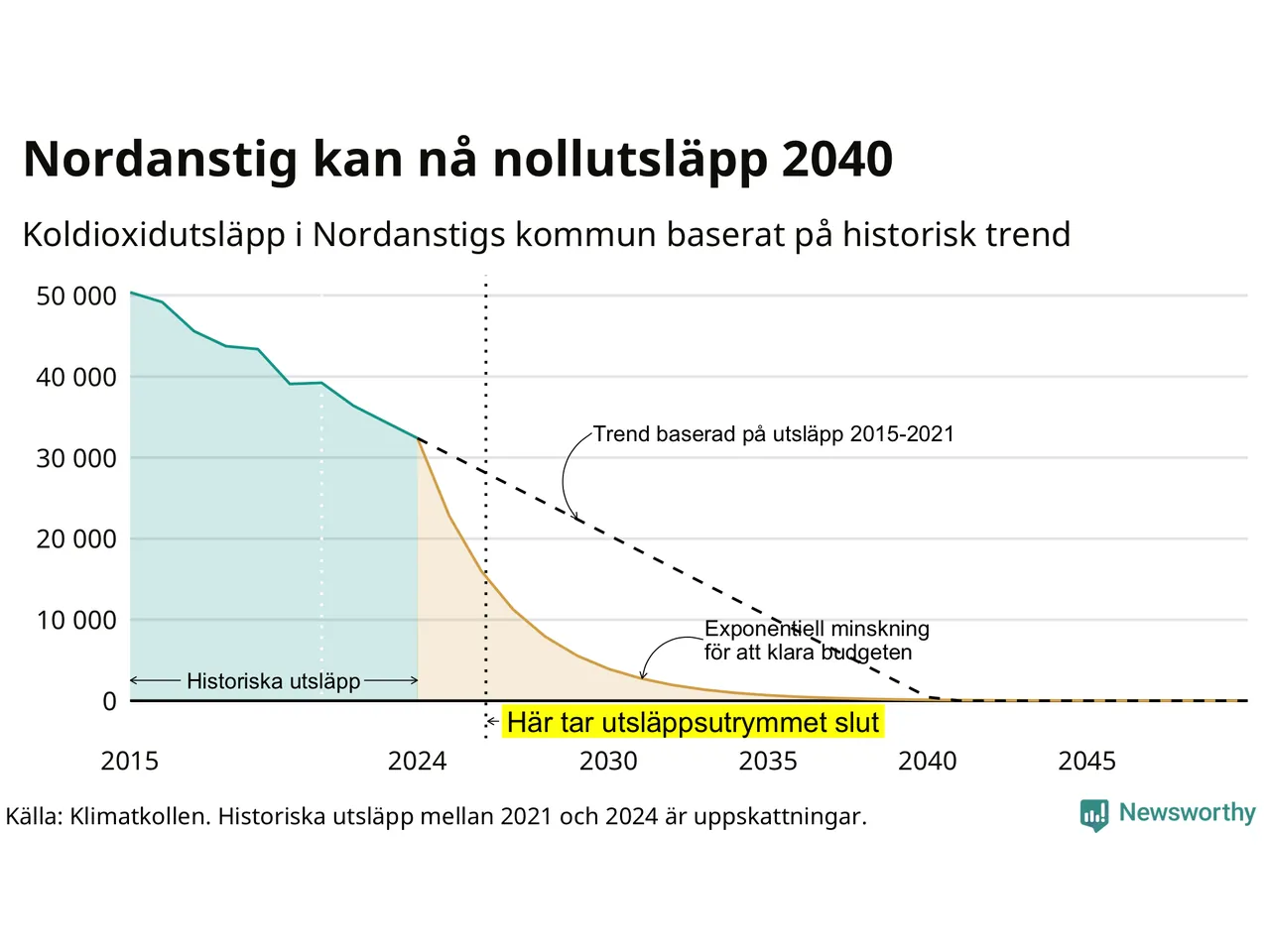 Nordanstig kan nå nollutsläpp 2040

Koldioxidutsläpp i Nordanstigs kommun baserat på historisk trend

50 000
40 000
30 000
20 000
10 000
0

Trend baserad på utsläpp 2015-2021

Exponentiell minskning för att klara budgeten

Historiska utsläpp

Här tar utsläppsutrymmet slut

2015
2024
2030
2035
2040
2045

Källa: Klimatkollen. Historiska utsläpp mellan 2021 och 2024 är uppskattningar.

Newsworthy